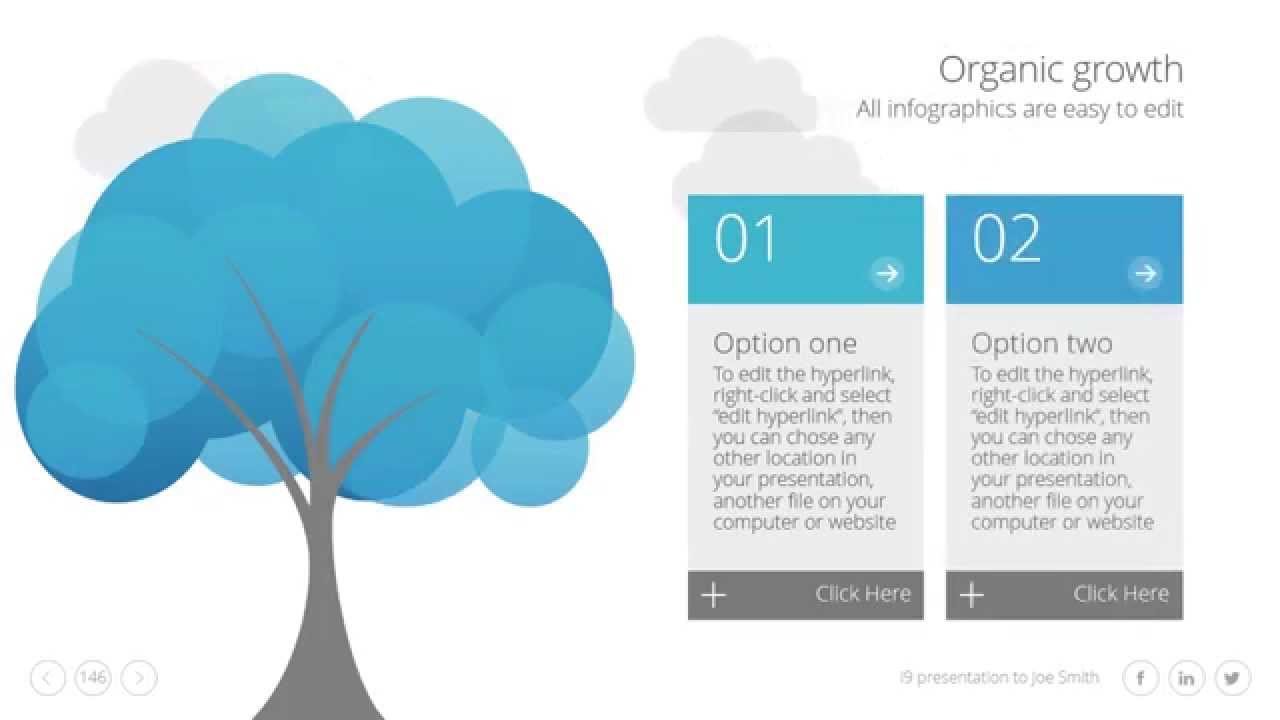 Organic growth
All infographics are easy to edit

01

Option one
To edit the hyperlink, right-click and select "edit hyperlink", then you can chose any other location in your presentation, another file on your computer or website

+ Click Here

02

Option two
To edit the hyperlink, right-click and select "edit hyperlink", then you can chose any other location in your presentation, another file on your computer or website

+ Click Here

146

I9 presentation to Joe Smith

f in